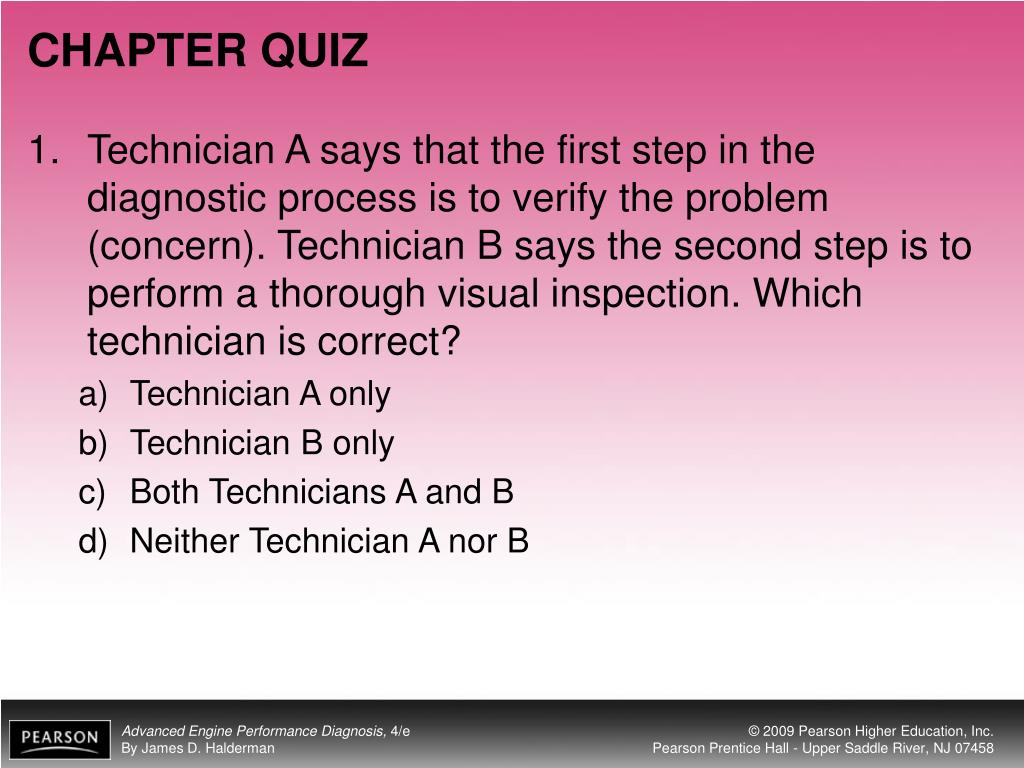 CHAPTER QUIZ

1. Technician A says that the first step in the diagnostic process is to verify the problem (concern). Technician B says the second step is to perform a thorough visual inspection. Which technician is correct?

a) Technician A only
b) Technician B only
c) Both Technicians A and B
d) Neither Technician A nor B

PEARSON

Advanced Engine Performance Diagnosis, 4/e
By James D. Halderman

© 2009 Pearson Higher Education, Inc.
Pearson Prentice Hall - Upper Saddle River, NJ 07458